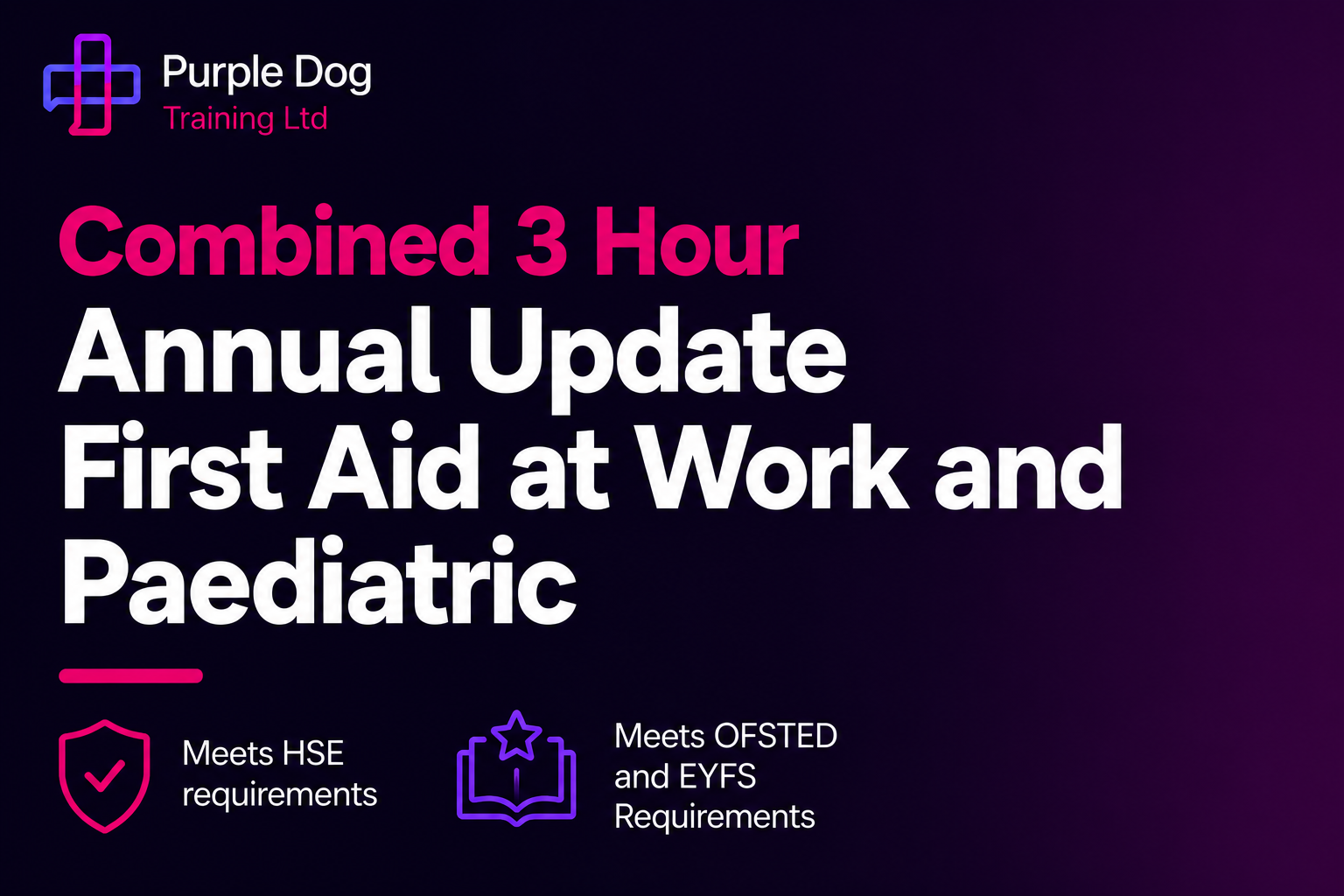 Purple Dog
Training Ltd

Combined 3 Hour
Annual Update
First Aid at Work and Paediatric

Meets HSE requirements

Meets OFSTED and EYFS Requirements